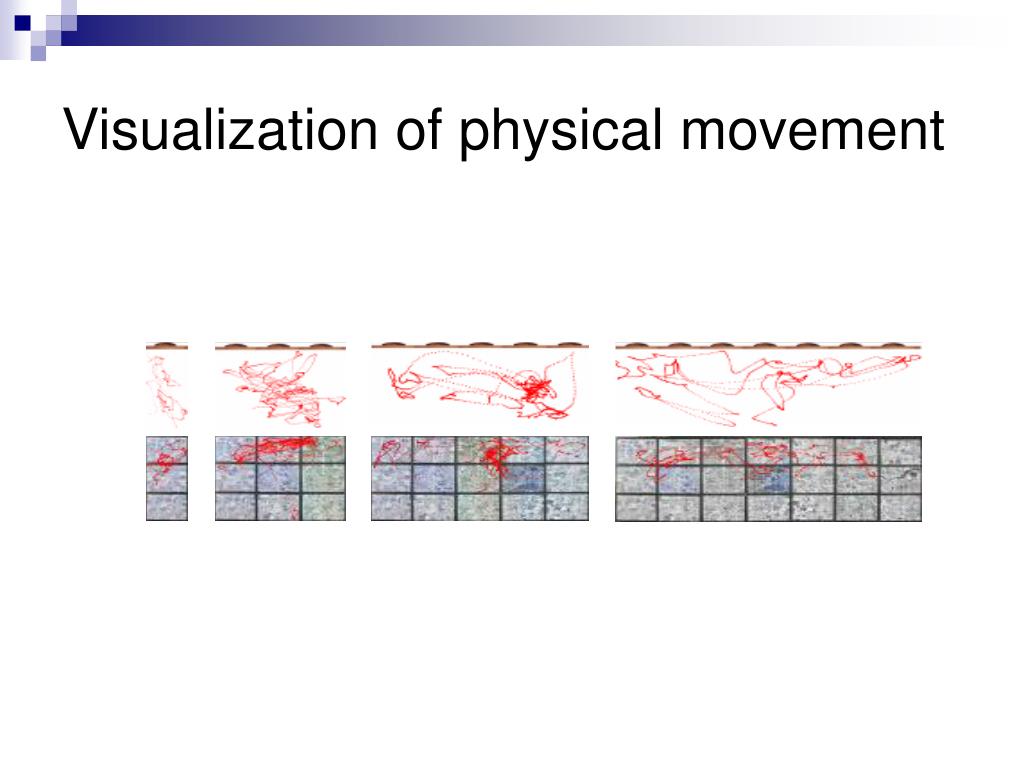 Visualization of physical movement